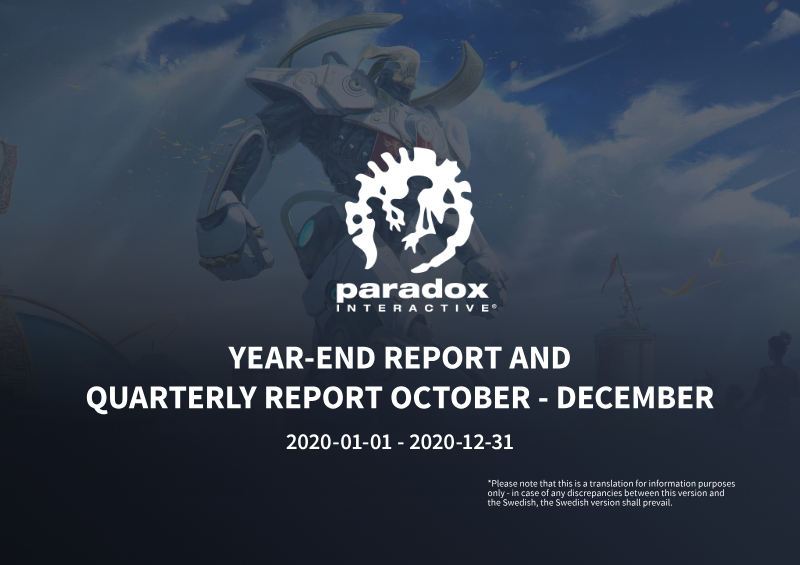 paradox
INTERACTIVE®

YEAR-END REPORT AND
QUARTERLY REPORT OCTOBER - DECEMBER

2020-01-01 - 2020-12-31

*Please note that this is a translation for information purposes only - in case of any discrepancies between this version and the Swedish, the Swedish version shall prevail.